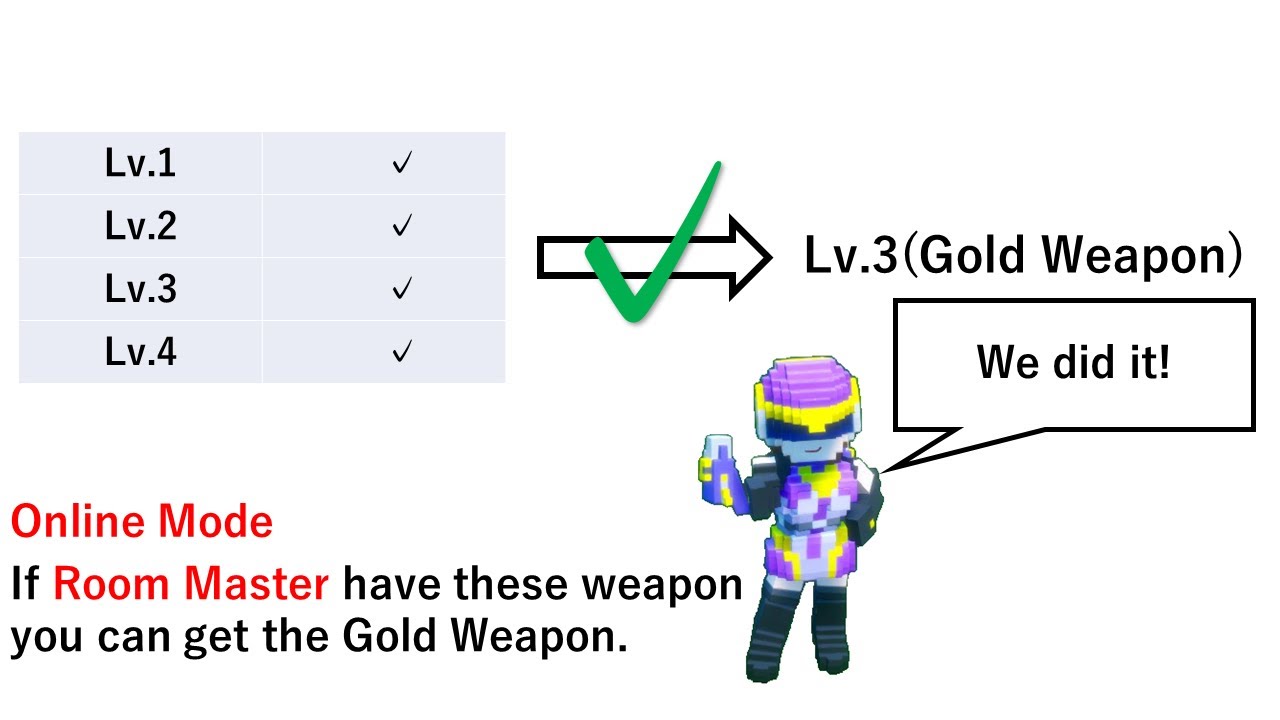 | Lv.1 | ✓ |
|---|---|
| Lv.2 | ✓ |
| Lv.3 | ✓ |
| Lv.4 | ✓ |

Lv.3(Gold Weapon)

We did it!

Online Mode

If Room Master have these weapon you can get the Gold Weapon.